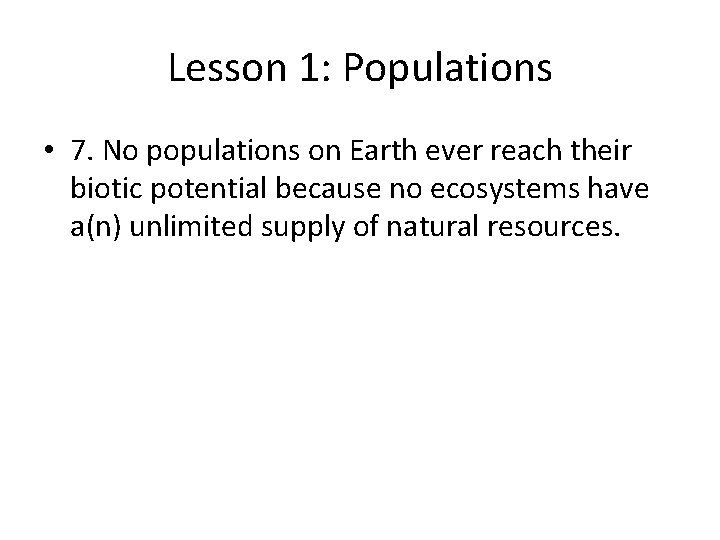 Lesson 1: Populations

• 7. No populations on Earth ever reach their biotic potential because no ecosystems have a(n) unlimited supply of natural resources.